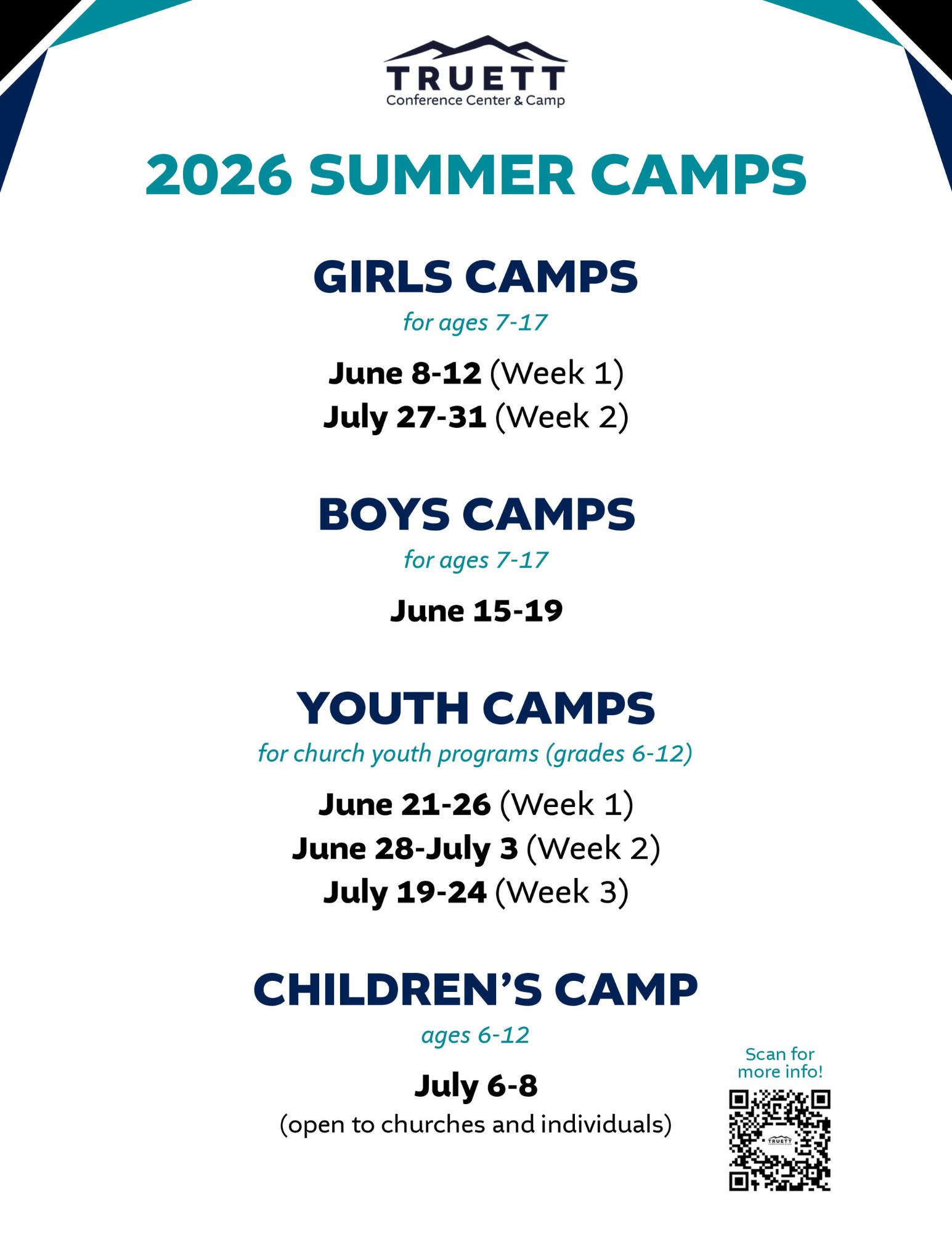 TRUETT
Conference Center & Camp

2026 SUMMER CAMPS

GIRLS CAMPS
for ages 7-17

June 8-12 (Week 1)
July 27-31 (Week 2)

BOYS CAMPS
for ages 7-17

June 15-19

YOUTH CAMPS
for church youth programs (grades 6-12)

June 21-26 (Week 1)
June 28-July 3 (Week 2)
July 19-24 (Week 3)

CHILDREN'S CAMP
ages 6-12

July 6-8
(open to churches and individuals)

Scan for more info!

TRUETT